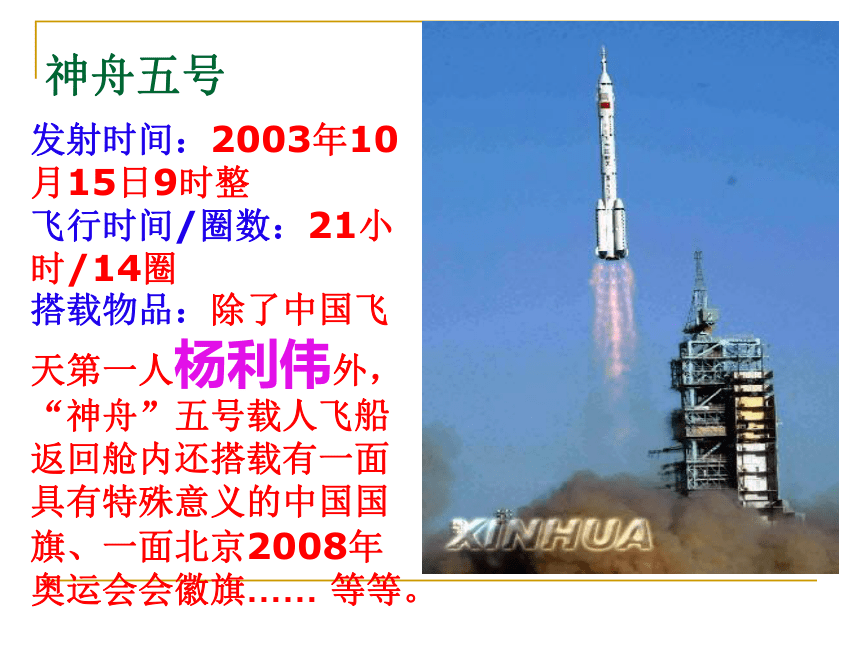 神舟五号

发射时间：2003年10月15日9时整
飞行时间/圈数：21小时/14圈
搭载物品：除了中国飞天第一人杨利伟外，“神舟”五号载人飞船返回舱内还搭载有一面具有特殊意义的中国国旗、一面北京2008年奥运会会徽旗...... 等等。

XINHUA